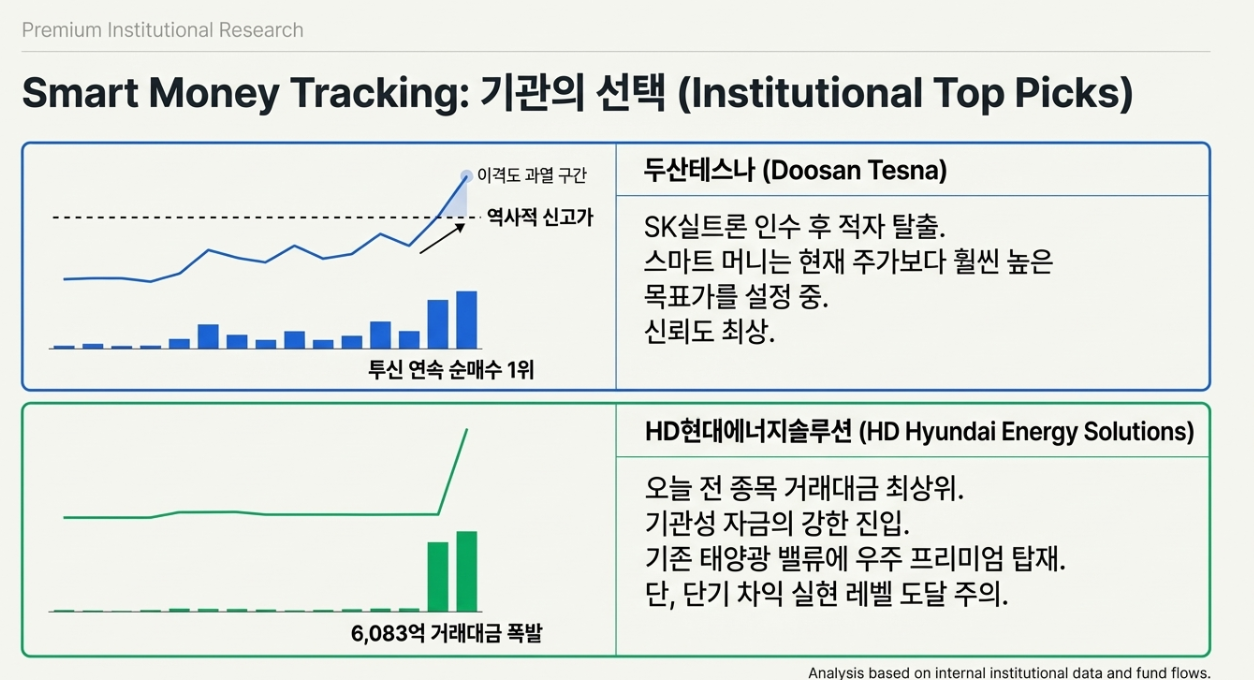 Premium Institutional Research

Smart Money Tracking: 기관의 선택 (Institutional Top Picks)

이격도 과열 구간

역사적 신고가

투신 연속 순매수 1위

두산테스나 (Doosan Tesna)

SK실트론 인수 후 적자 탈출.
스마트 머니는 현재 주가보다 훨씬 높은 목표가를 설정 중.
신뢰도 최상.

6,083억 거래대금 폭발

HD현대에너지솔루션 (HD Hyundai Energy Solutions)

오늘 전 종목 거래대금 최상위.
기관성 자금의 강한 진입.
기존 태양광 밸류에 우주 프리미엄 탑재.
단, 단기 차익 실현 레벨 도달 주의.

Analysis based on internal institutional data and fund flows.